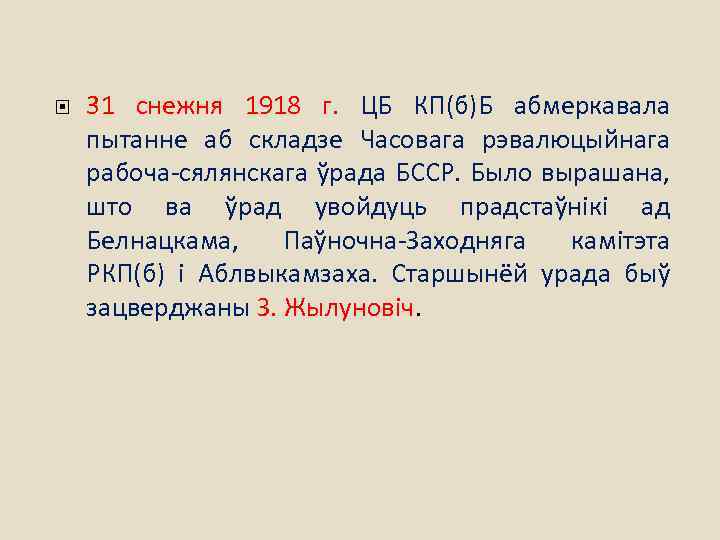 31 снежня 1918 г. ЦБ КП(б)Б абмеркавала пытанне аб складзе Часовага рэвалюцыйнага рабоча-сялянскага ўрада БССР. Было вырашана, што ва ўрад увойдуць прадстаўнікі ад Белнацкама, Паўночна-Заходняга камітэта РКП(б) і Аблвыкамзаха. Старшынёй урада быў зацверджаны З. Жылуновіч.